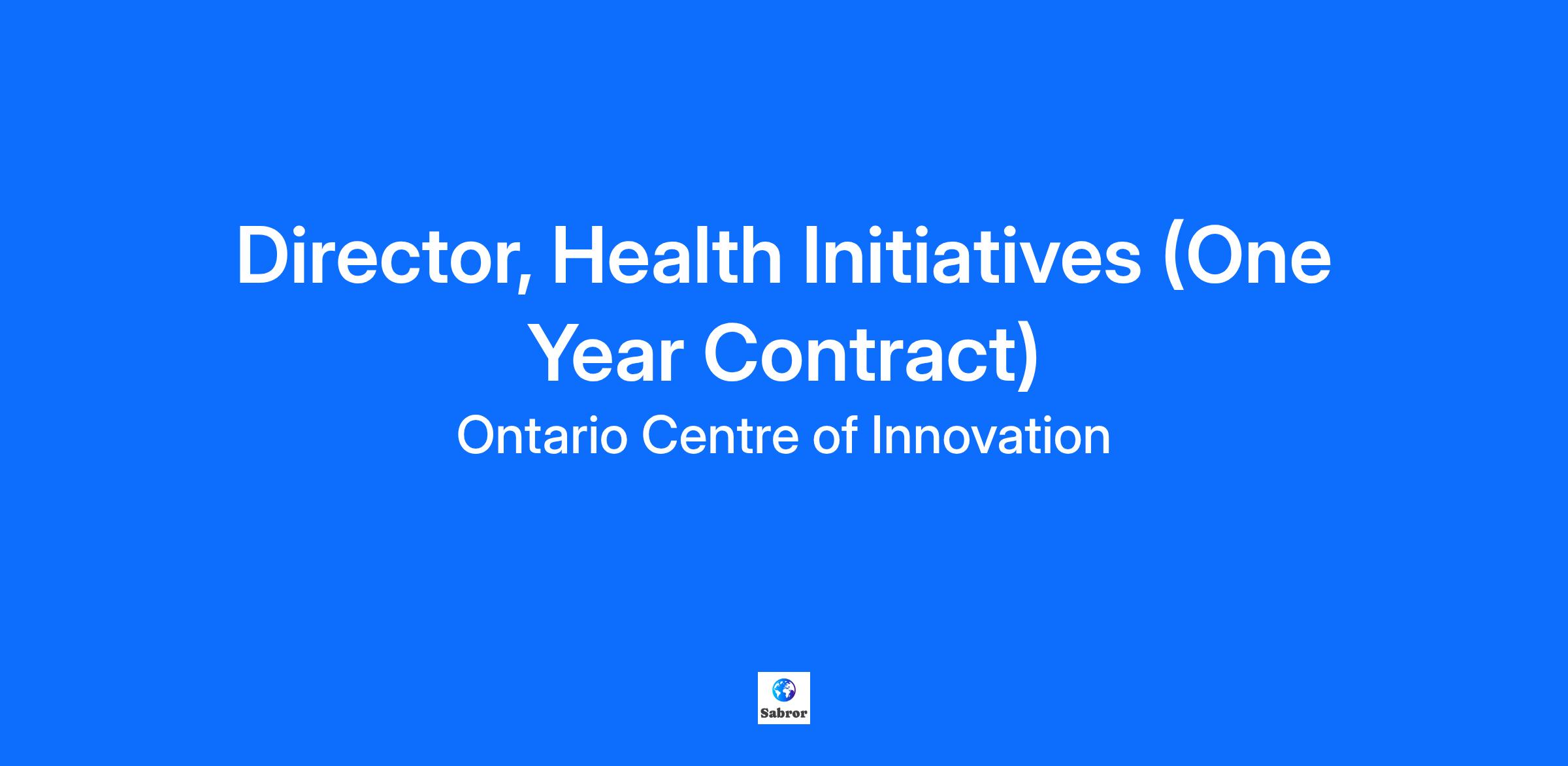 Director, Health Initiatives (One Year Contract)

Ontario Centre of Innovation

Sabror